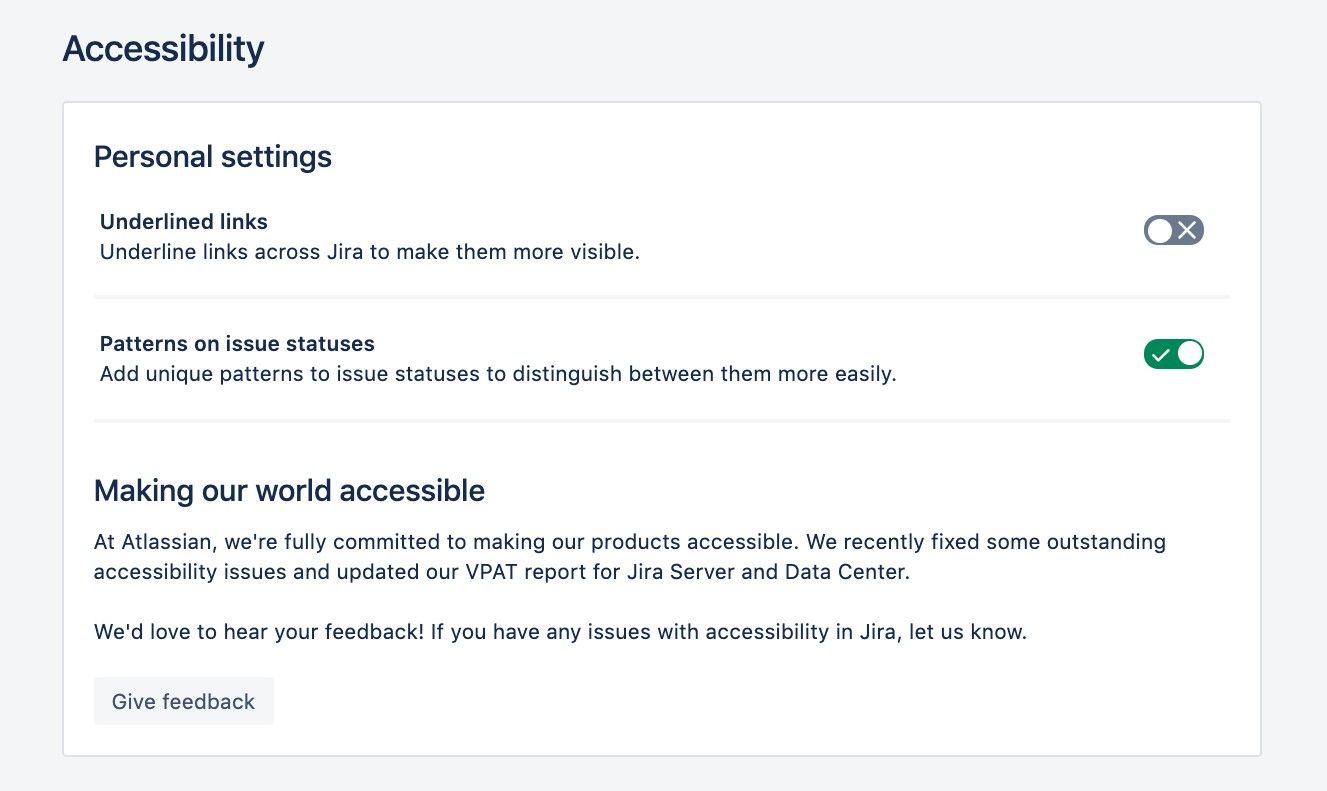 Accessibility

Personal settings

Underlined links
Underline links across Jira to make them more visible.

Patterns on issue statuses
Add unique patterns to issue statuses to distinguish between them more easily.

Making our world accessible

At Atlassian, we're fully committed to making our products accessible. We recently fixed some outstanding accessibility issues and updated our VPAT report for Jira Server and Data Center.

We'd love to hear your feedback! If you have any issues with accessibility in Jira, let us know.

Give feedback